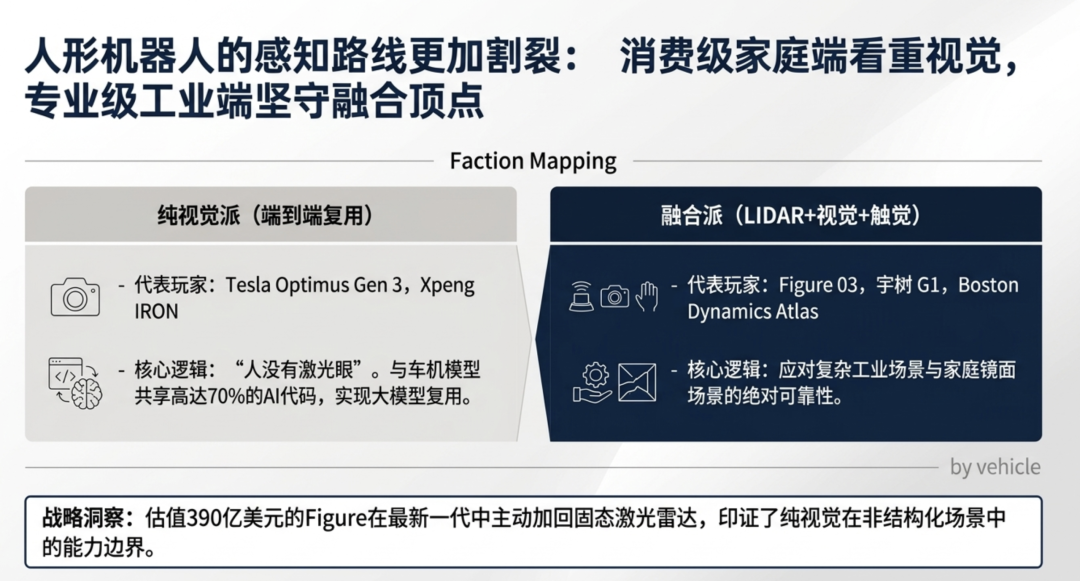 人形机器人的感知路线更加割裂： 消费级家庭端看重视觉，专业级工业端坚守融合顶点

Faction Mapping

纯视觉派（端到端复用）

- 代表玩家：Tesla Optimus Gen 3，Xpeng IRON

- 核心逻辑：“人没有激光眼”。与车机模型共享高达70%的AI代码，实现大模型复用。

融合派（LIDAR+视觉+触觉）

- 代表玩家：Figure 03，宇树 G1，Boston Dynamics Atlas

- 核心逻辑：应对复杂工业场景与家庭镜面场景的绝对可靠性。

by vehicle

战略洞察：估值390亿美元的Figure在最新一代中主动加回固态激光雷达，印证了纯视觉在非结构化场景中的能力边界。